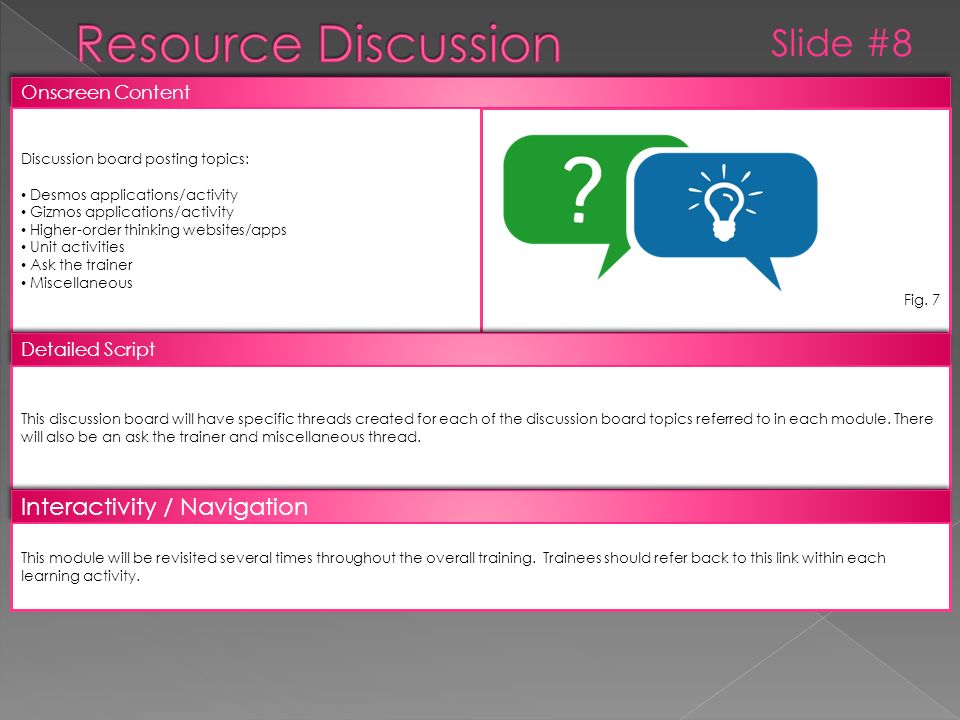 Resource Discussion

Slide #8

Onscreen Content

Discussion board posting topics:

• Desmos applications/activity
• Gizmos applications/activity
• Higher-order thinking websites/apps
• Unit activities
• Ask the trainer
• Miscellaneous

?

Fig. 7

Detailed Script

This discussion board will have specific threads created for each of the discussion board topics referred to in each module. There will also be an ask the trainer and miscellaneous thread.

Interactivity / Navigation

This module will be revisited several times throughout the overall training. Trainees should refer back to this link within each learning activity.